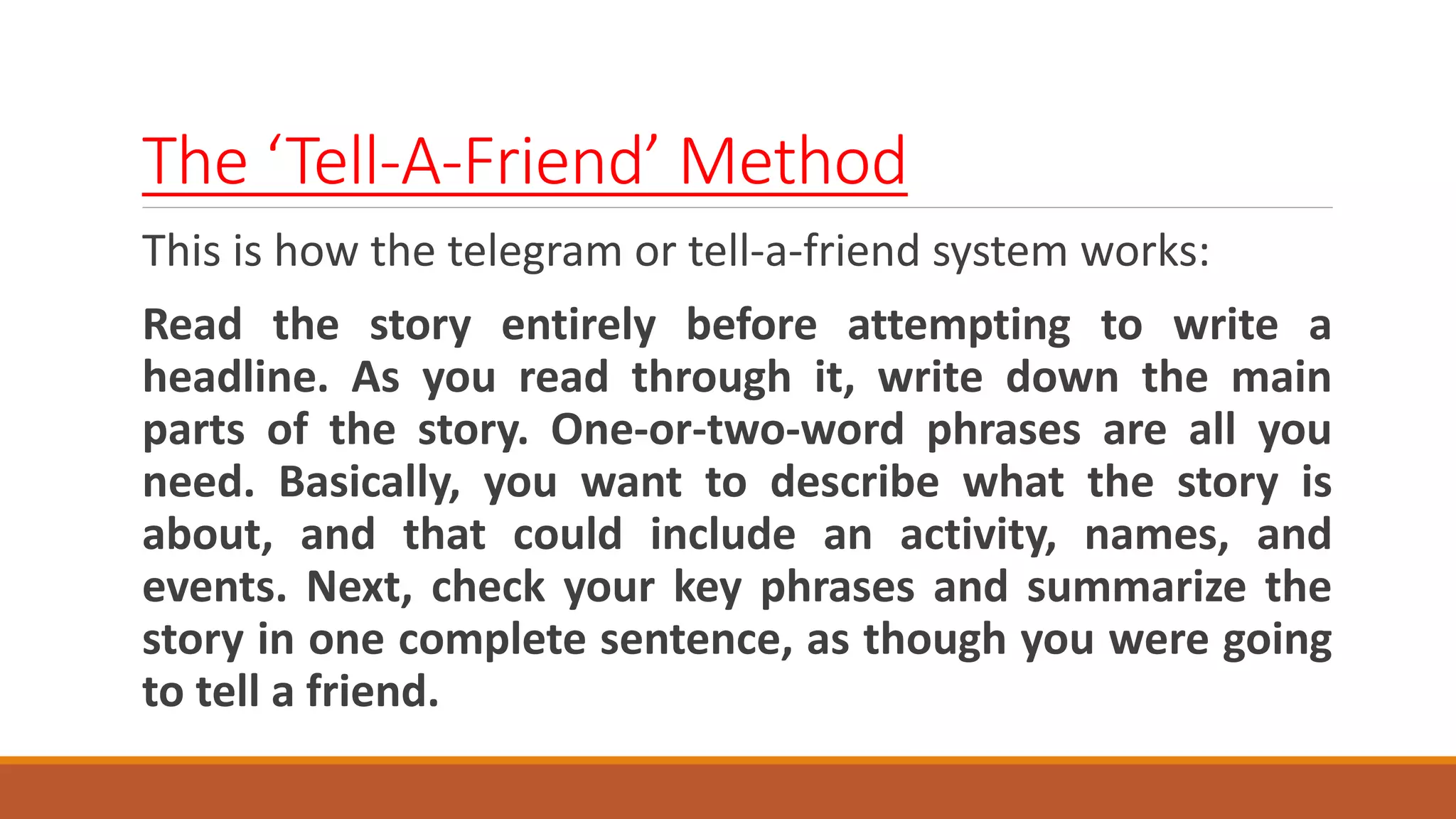 The ‘Tell-A-Friend’ Method

This is how the telegram or tell-a-friend system works:

Read the story entirely before attempting to write a headline. As you read through it, write down the main parts of the story. One-or-two-word phrases are all you need. Basically, you want to describe what the story is about, and that could include an activity, names, and events. Next, check your key phrases and summarize the story in one complete sentence, as though you were going to tell a friend.